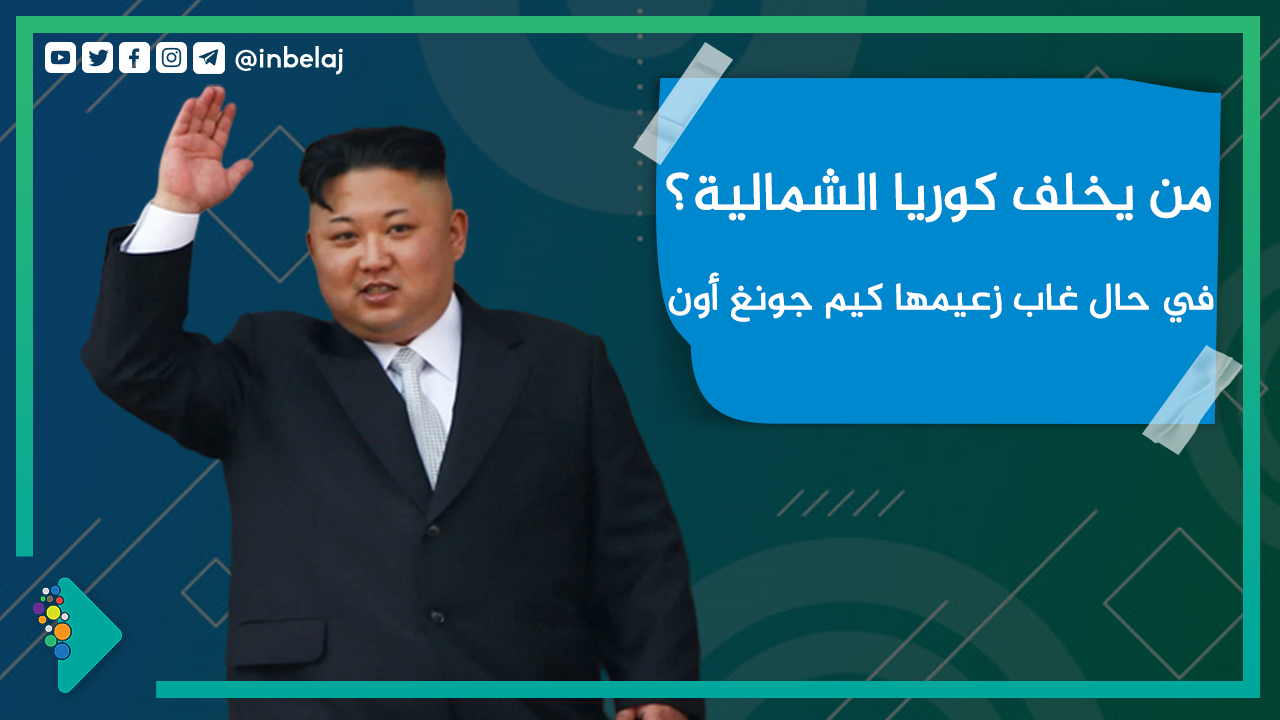 @inbelaj

من يخلف كوريا الشمالية؟

في حال غاب زعيمها كيم جونغ أون